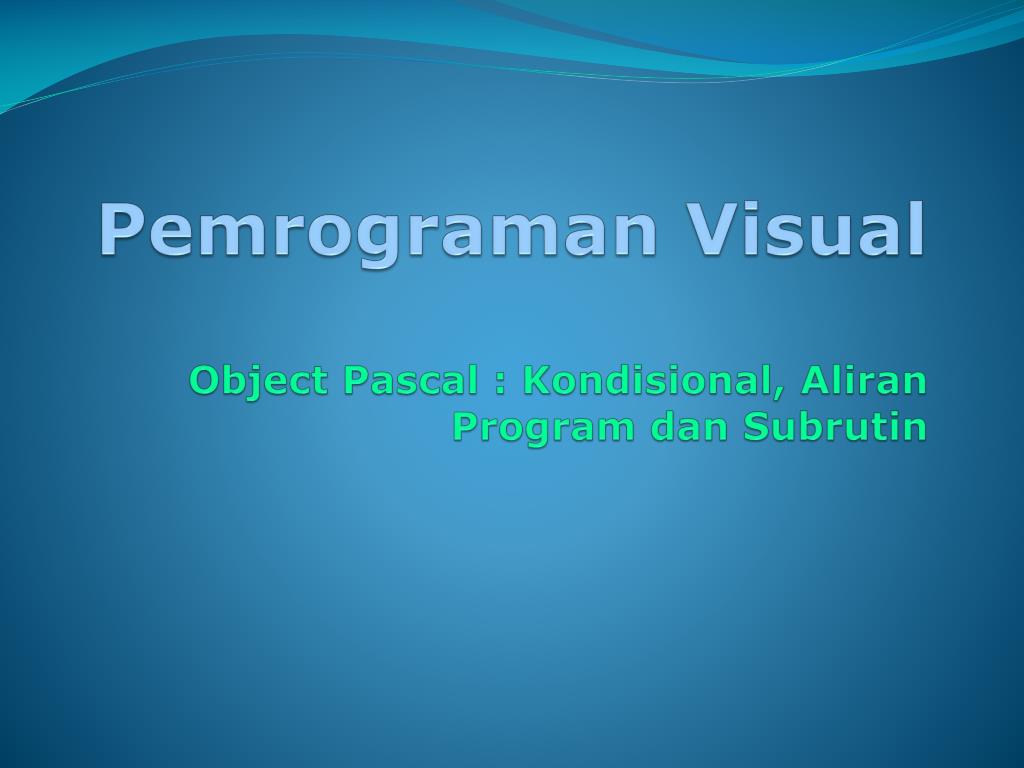 Pemrograman Visual

Object Pascal : Kondisional, Aliran Program dan Subrutin